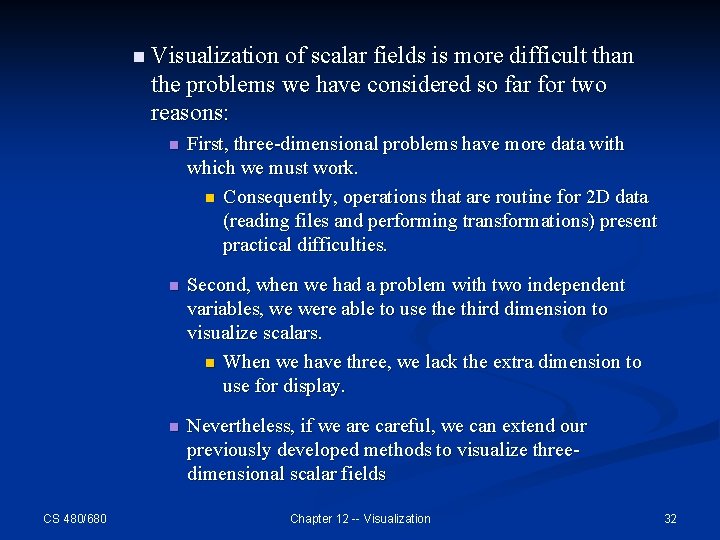 ■ Visualization of scalar fields is more difficult than the problems we have considered so far for two reasons:

■ First, three-dimensional problems have more data with which we must work.

■ Consequently, operations that are routine for 2D data (reading files and performing transformations) present practical difficulties.

■ Second, when we had a problem with two independent variables, we were able to use the third dimension to visualize scalars.

■ When we have three, we lack the extra dimension to use for display.

■ Nevertheless, if we are careful, we can extend our previously developed methods to visualize three-dimensional scalar fields

CS 480/680

Chapter 12 -- Visualization

32